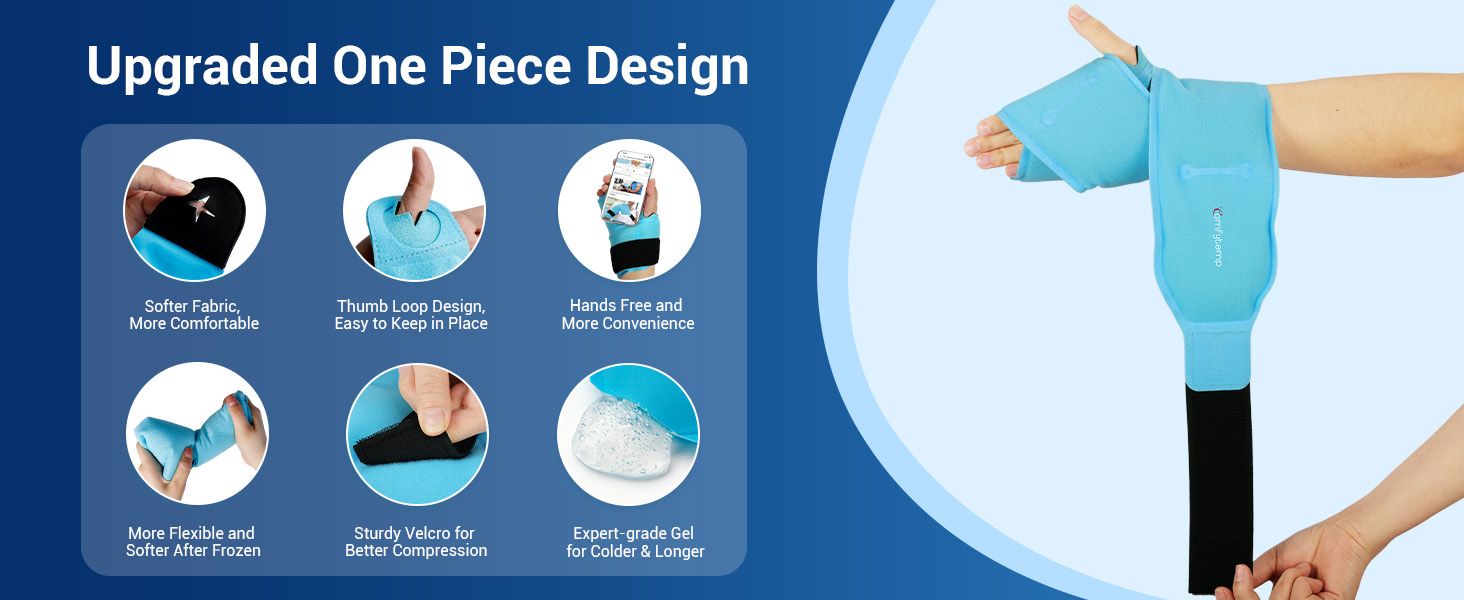 Upgraded One Piece Design

Softer Fabric,
More Comfortable

Thumb Loop Design,
Easy to Keep in Place

Hands Free and
More Convenience

More Flexible and
Softer After Frozen

Sturdy Velcro for
Better Compression

Expert-grade Gel
for Colder & Longer

comfytemp